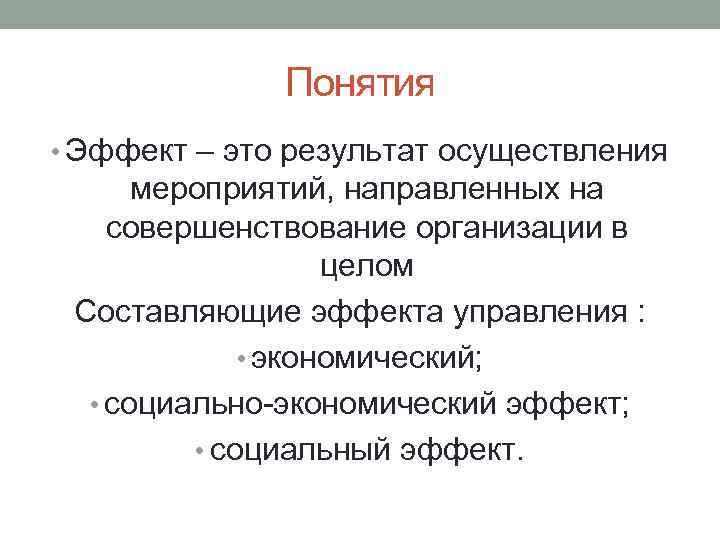 Понятия

• Эффект – это результат осуществления мероприятий, направленных на совершенствование организации в целом

Составляющие эффекта управления :

• экономический;

• социально-экономический эффект;

• социальный эффект.